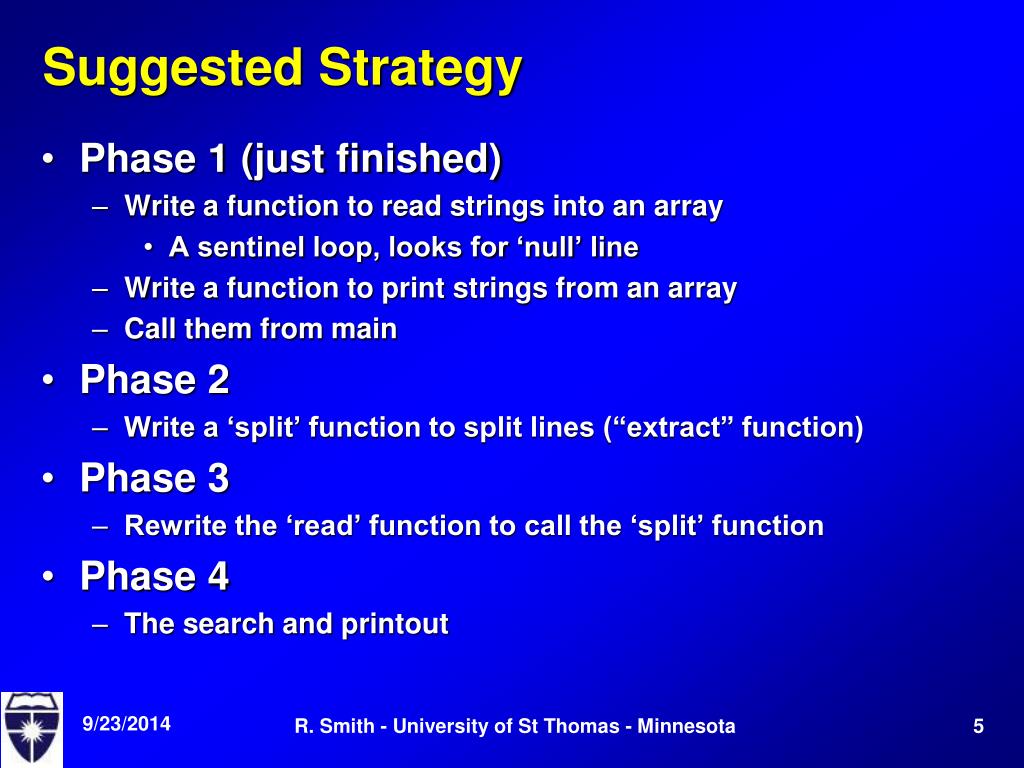 Suggested Strategy

• Phase 1 (just finished)
– Write a function to read strings into an array
• A sentinel loop, looks for ‘null’ line
– Write a function to print strings from an array
– Call them from main

• Phase 2
– Write a ‘split’ function to split lines (“extract” function)

• Phase 3
– Rewrite the ‘read’ function to call the ‘split’ function

• Phase 4
– The search and printout

9/23/2014

R. Smith - University of St Thomas - Minnesota

5